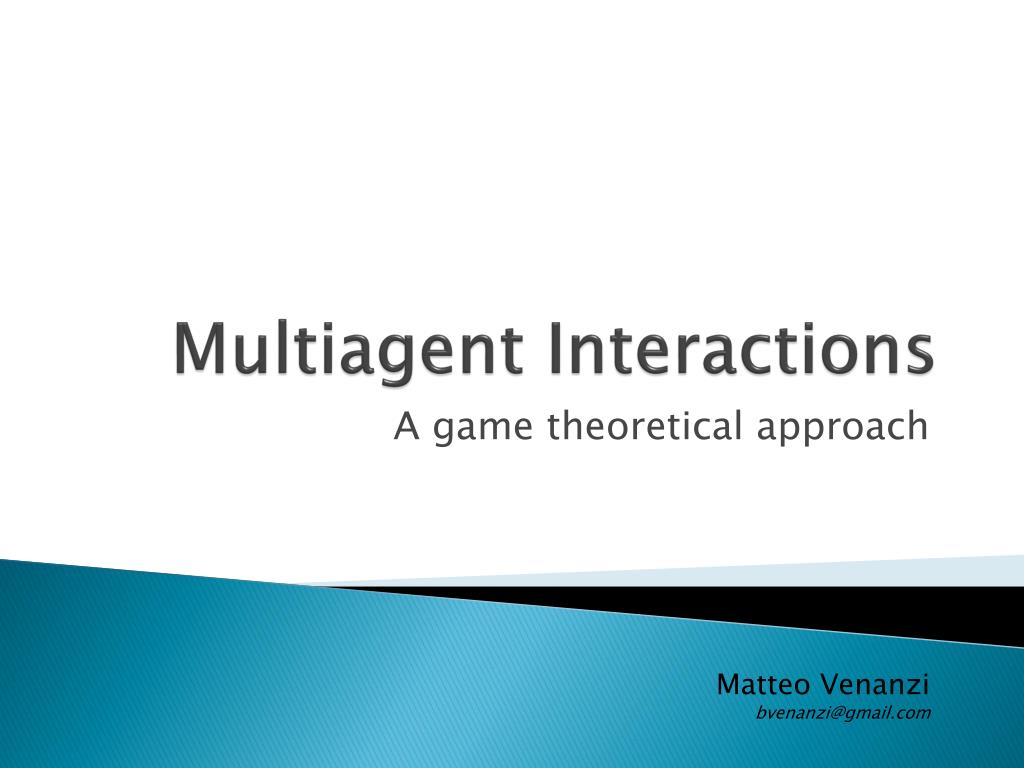 Multiagent Interactions

A game theoretical approach

Matteo Venanzi
bvenanzi@gmail.com